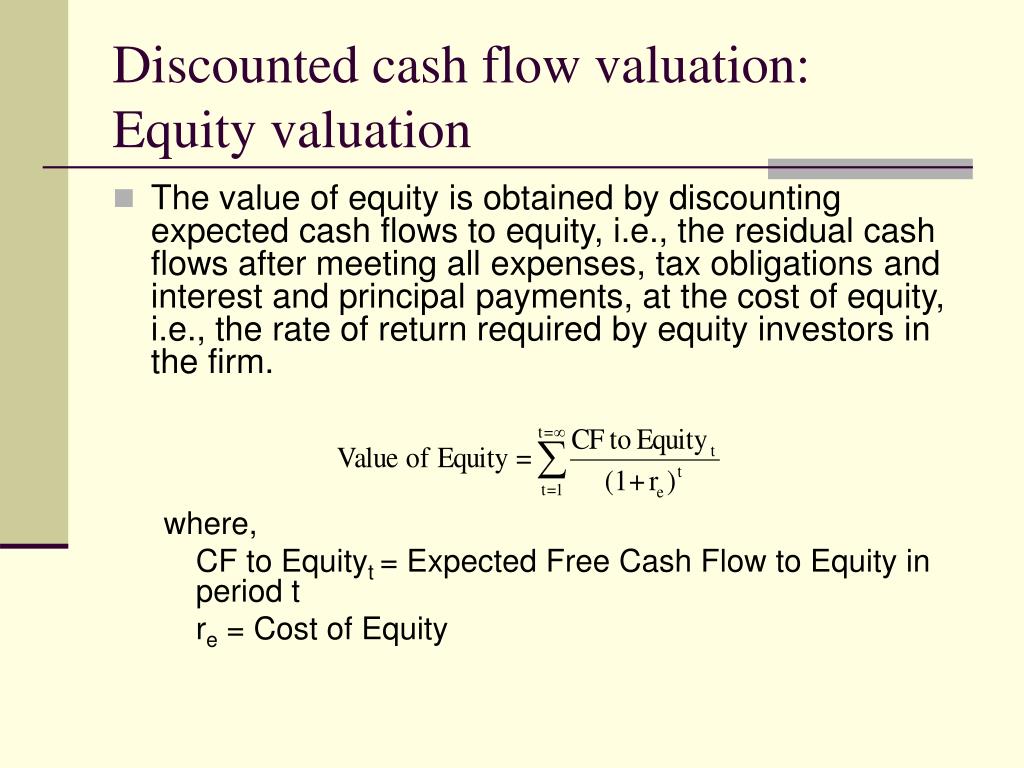 Discounted cash flow valuation: Equity valuation

The value of equity is obtained by discounting expected cash flows to equity, i.e., the residual cash flows after meeting all expenses, tax obligations and interest and principal payments, at the cost of equity, i.e., the rate of return required by equity investors in the firm.

$\text{Value of Equity} = \sum_{t=1}^{t=\infty} \frac{\text{CF to Equity}_t}{(1+r_e)^t}$

where,

CF to Equity$_t$ = Expected Free Cash Flow to Equity in period t

r$_e$ = Cost of Equity